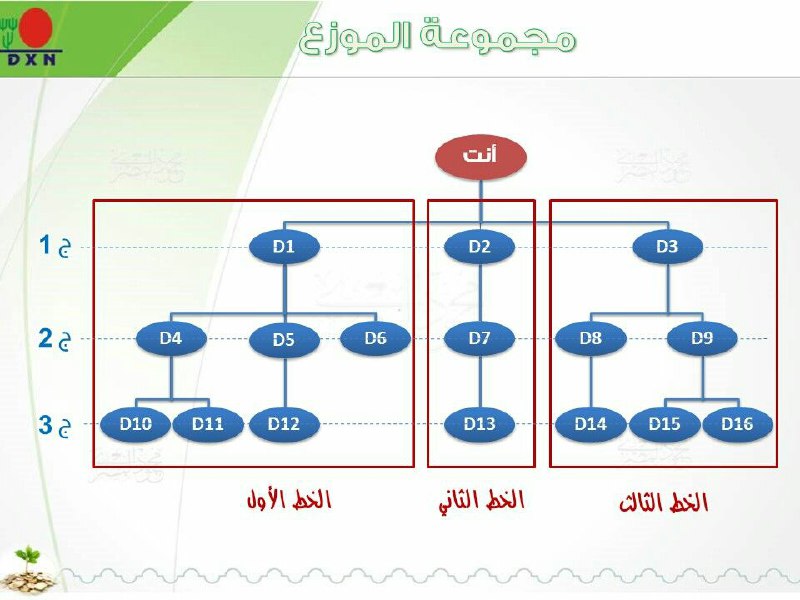 DXN

مجموعة الموزع

أنت

ج 1
D1
D2
D3

ج 2
D4
D5
D6
D7
D8
D9

ج 3
D10
D11
D12
D13
D14
D15
D16

الخط الأول
الخط الثاني
الخط الثالث